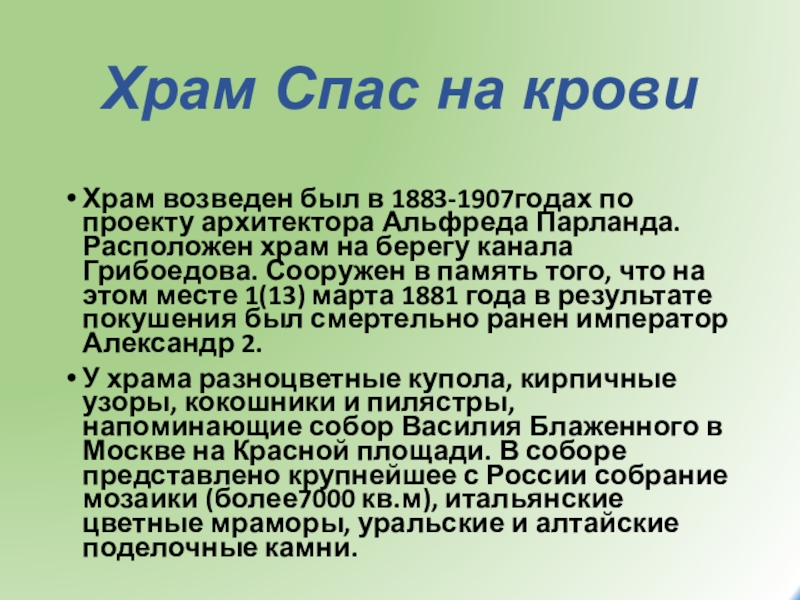 Храм Спас на крови

• Храм возведен был в 1883-1907годах по проекту архитектора Альфреда Парланда. Расположен храм на берегу канала Грибоедова. Сооружен в память того, что на этом месте 1(13) марта 1881 года в результате покушения был смертельно ранен император Александр 2.

• У храма разноцветные купола, кирпичные узоры, кокошники и пилястры, напоминающие собор Василия Блаженного в Москве на Красной площади. В соборе представлено крупнейшее с России собрание мозаики (более7000 кв.м), итальянские цветные мраморы, уральские и алтайские поделочные камни.